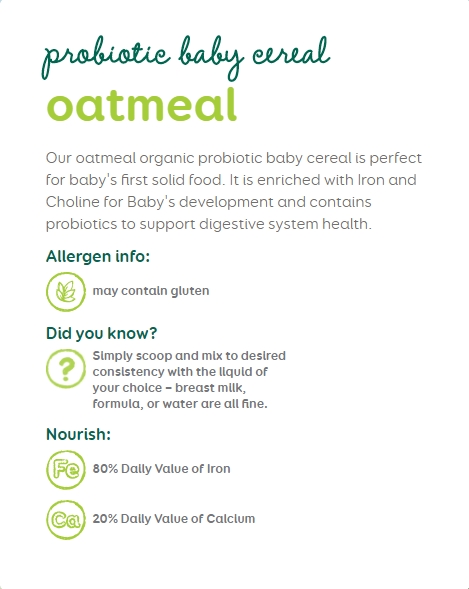 probiotic baby cereal

oatmeal

Our oatmeal organic probiotic baby cereal is perfect for baby's first solid food. It is enriched with Iron and Choline for Baby's development and contains probiotics to support digestive system health.

Allergen info:

may contain gluten

Did you know?

?

Simply scoop and mix to desired consistency with the liquid of your choice – breast milk, formula, or water are all fine.

Nourish:

Fe

80% Daily Value of Iron

Ca

20% Daily Value of Calcium